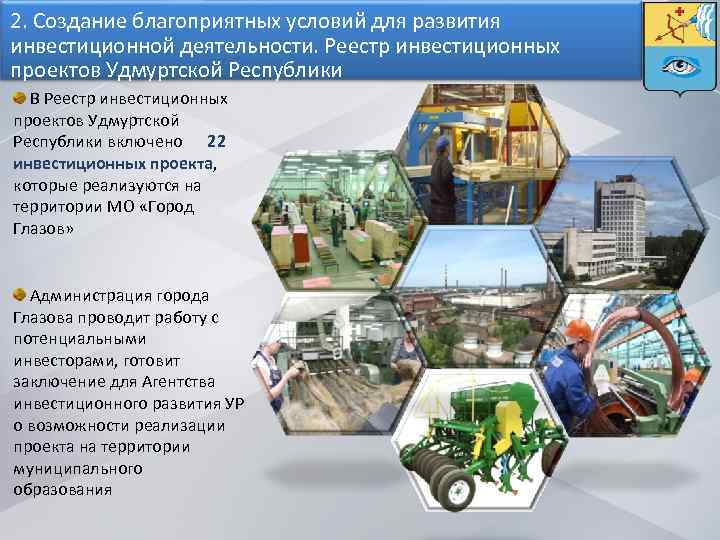 2. Создание благоприятных условий для развития инвестиционной деятельности. Реестр инвестиционных проектов Удмуртской Республики

В Реестр инвестиционных проектов Удмуртской Республики включено 22 инвестиционных проекта, которые реализуются на территории МО «Город Глазов»

Администрация города Глазова проводит работу с потенциальными инвесторами, готовит заключение для Агентства инвестиционного развития УР о возможности реализации проекта на территории муниципального образования